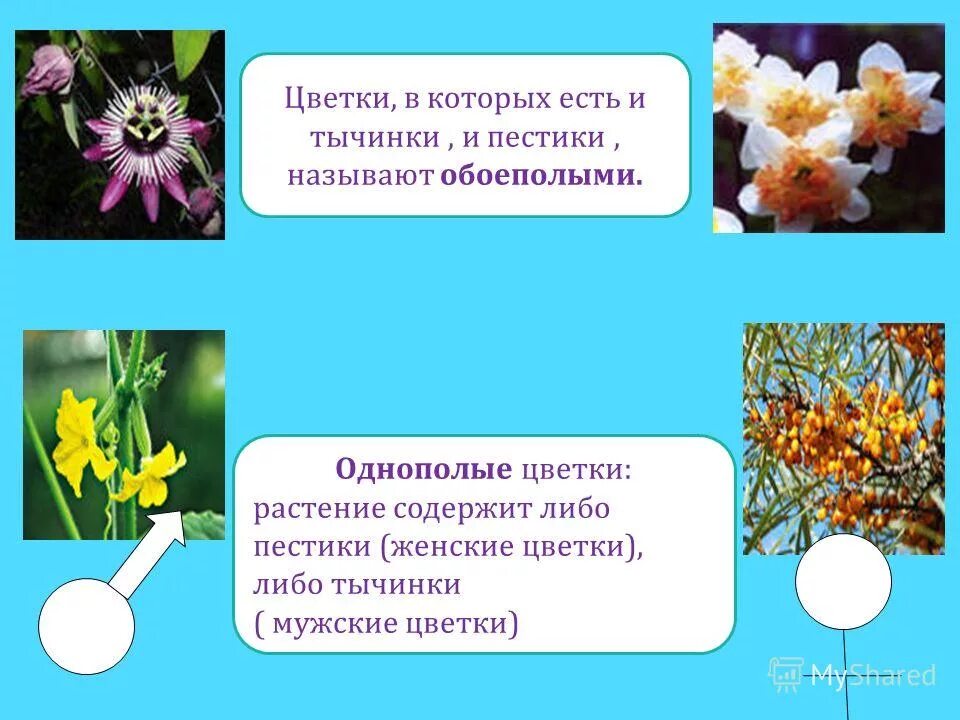 Цветки, в которых есть и тычинки , и пестики , называют обоеполыми.

Однополые цветки: растение содержит либо пестики (женские цветки), либо тычинки ( мужские цветки)

MyShared